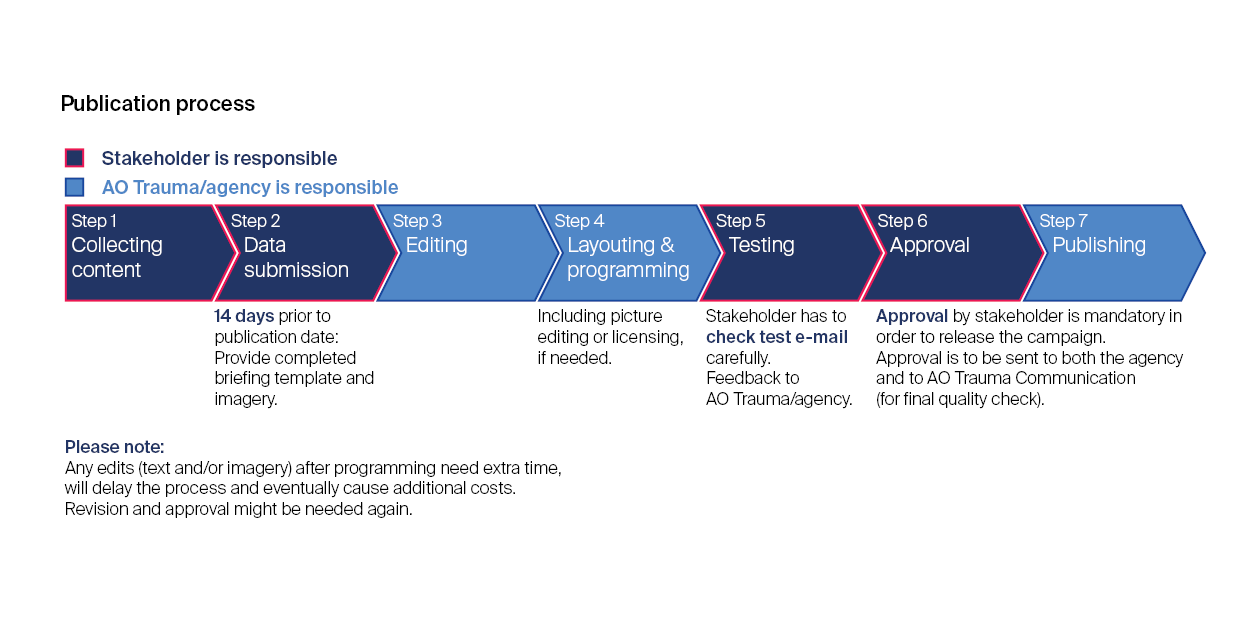 Publication process

Stakeholder is responsible

AO Trauma/agency is responsible

Step 1
Collecting content

Step 2
Data submission

Step 3
Editing

Step 4
Layouting & programming

Step 5
Testing

Step 6
Approval

Step 7
Publishing

14 days prior to publication date: Provide completed briefing template and imagery.

Including picture editing or licensing, if needed.

Stakeholder has to check test e-mail carefully. Feedback to AO Trauma/agency.

Approval by stakeholder is mandatory in order to release the campaign. Approval is to be sent to both the agency and to AO Trauma Communication (for final quality check).

Please note:
Any edits (text and/or imagery) after programming need extra time, will delay the process and eventually cause additional costs. Revision and approval might be needed again.